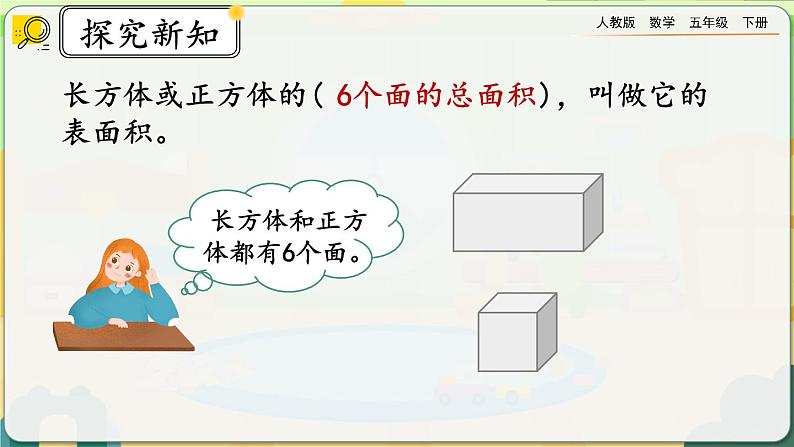 探究新知

人教版　数学　五年级　下册

长方体或正方体的（ 6个面的总面积），叫做它的表面积。

长方体和正方体都有6个面。